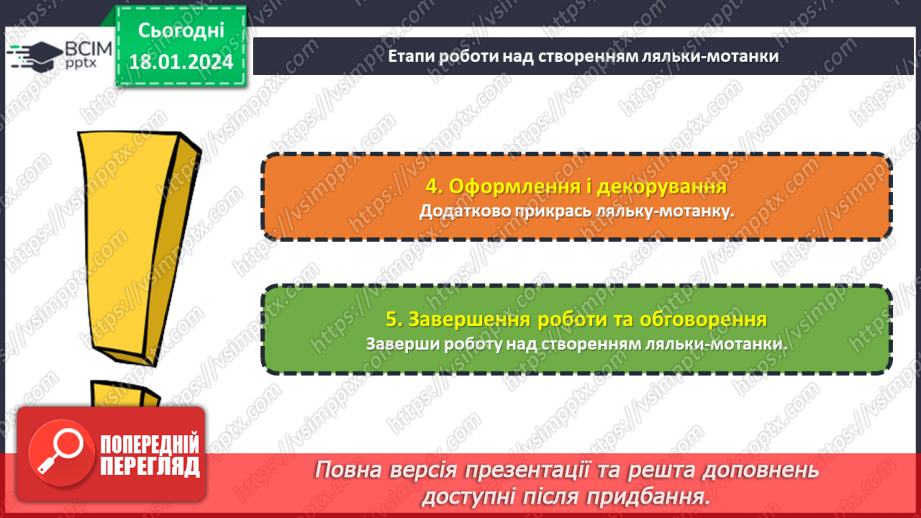 ВСІМ pptx

Сьогодні 18.01.2024

Етапи роботи над створенням ляльки-мотанки

4. Оформлення і декорування
Додатково прикрась ляльку-мотанку.

5. Завершення роботи та обговорення
Заверши роботу над створенням ляльки-мотанки.

ПОПЕРЕДНІЙ ПЕРЕГЛЯД

Повна версія презентації та решта доповнень доступні після придбання.

https://vsimpptx.com